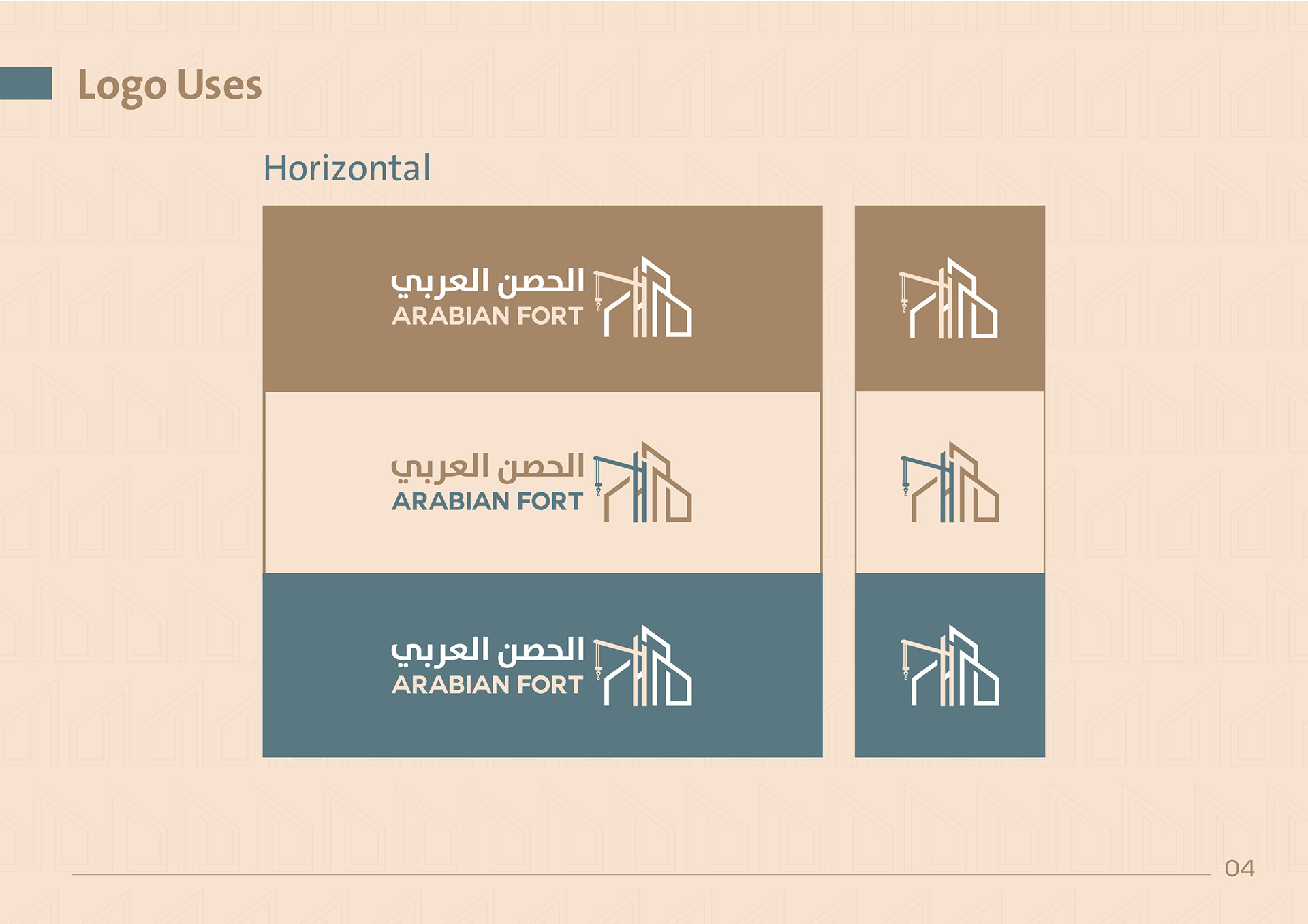 Logo Uses

Horizontal

الحصن العربي
ARABIAN FORT

الحصن العربي
ARABIAN FORT

الحصن العربي
ARABIAN FORT

04